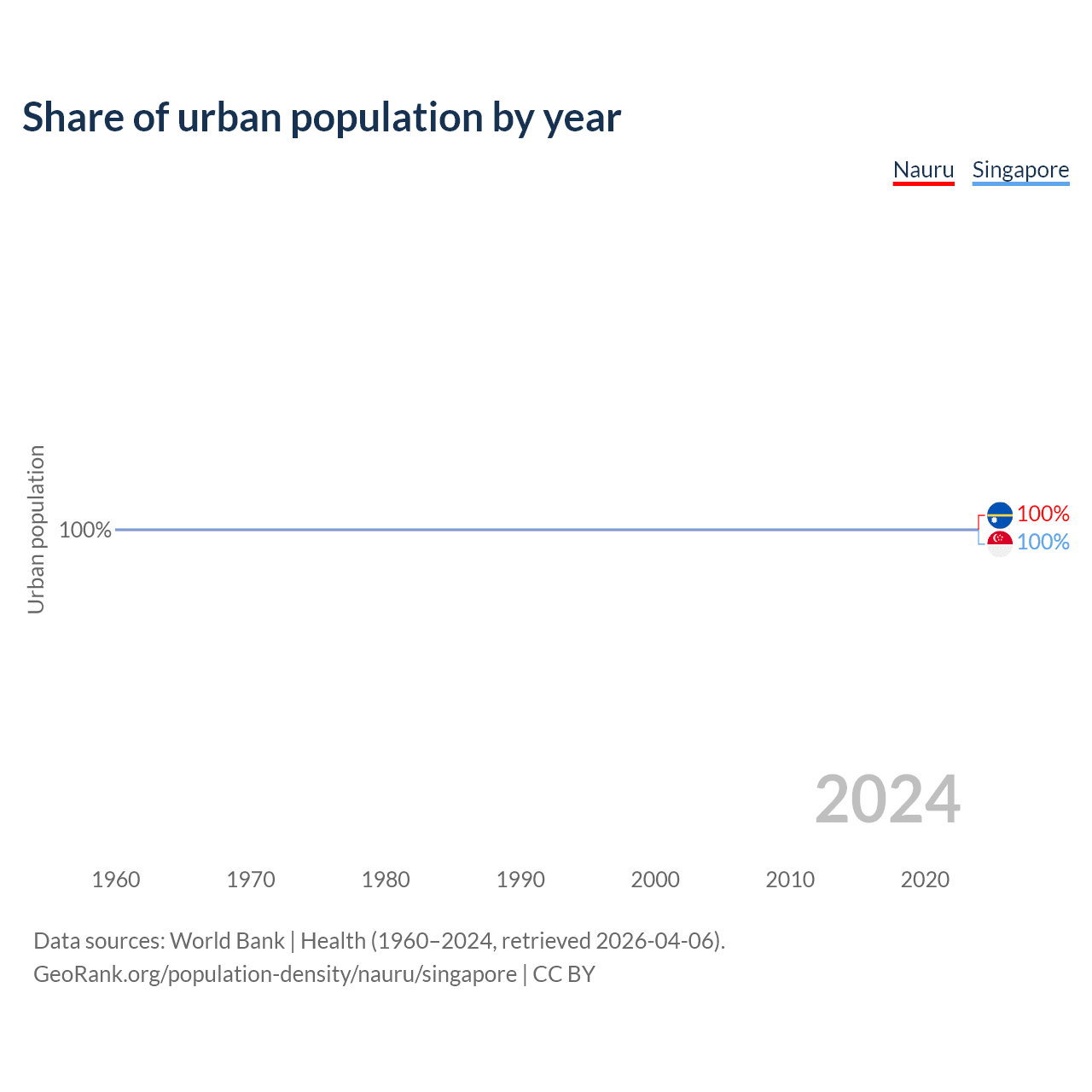 Share of urban population by year

Nauru Singapore

Urban population

100%

100%
100%

2024

1960 1970 1980 1990 2000 2010 2020

Data sources: World Bank | Health (1960–2024, retrieved 2026-04-06).
GeoRank.org/population-density/nauru/singapore | CC BY